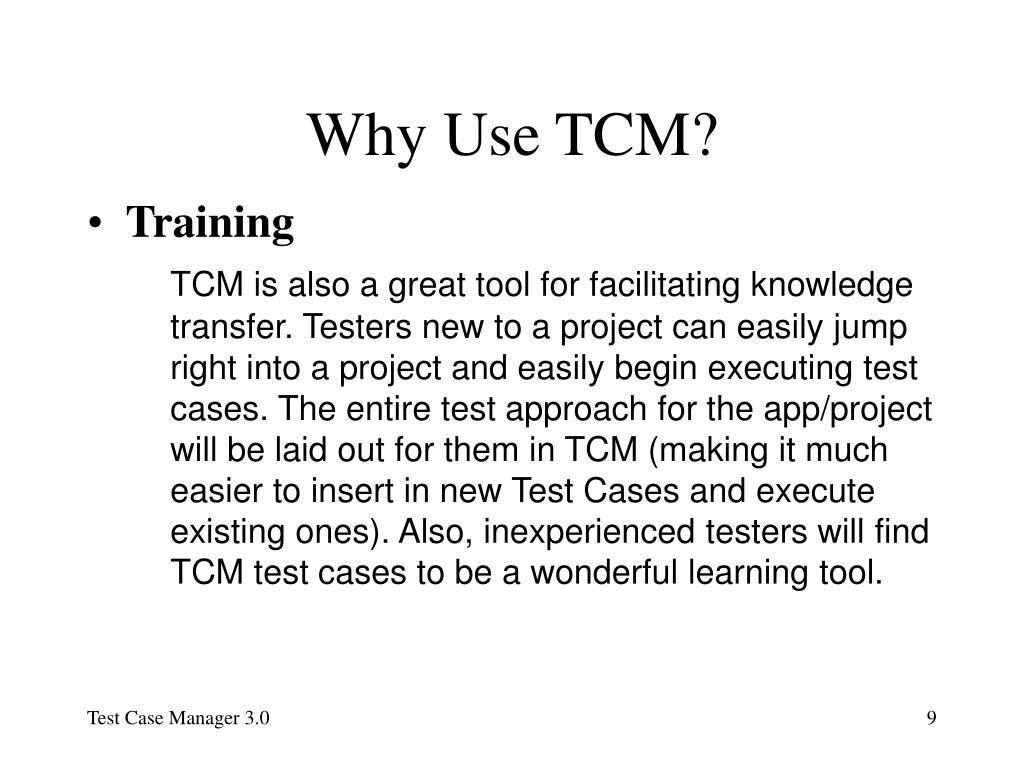 Why Use TCM?

• Training

TCM is also a great tool for facilitating knowledge transfer. Testers new to a project can easily jump right into a project and easily begin executing test cases. The entire test approach for the app/project will be laid out for them in TCM (making it much easier to insert in new Test Cases and execute existing ones). Also, inexperienced testers will find TCM test cases to be a wonderful learning tool.

Test Case Manager 3.0

9